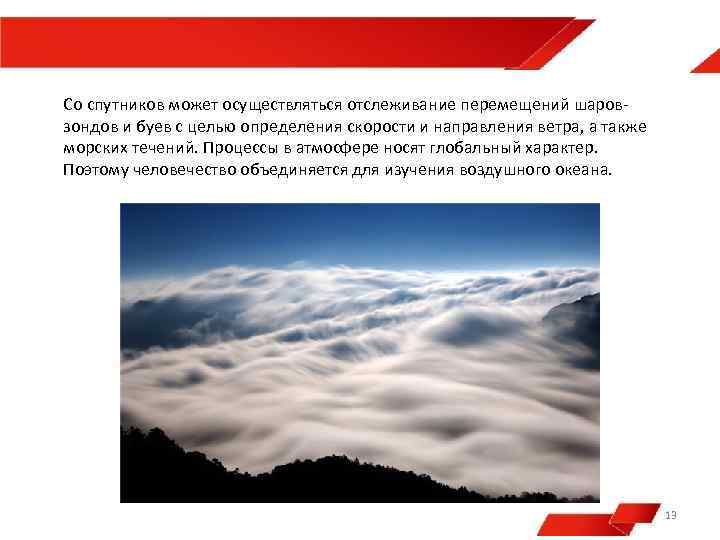 Со спутников может осуществляться отслеживание перемещений шаров-зондов и буев с целью определения скорости и направления ветра, а также морских течений. Процессы в атмосфере носят глобальный характер. Поэтому человечество объединяется для изучения воздушного океана.

13